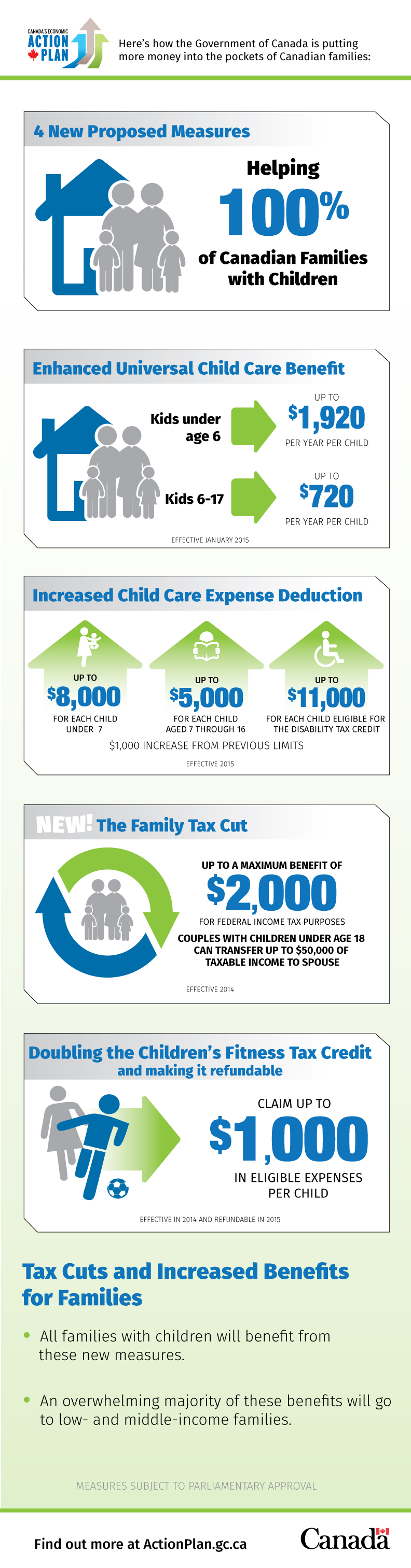 CANADA'S ECONOMIC ACTION PLAN

Here's how the Government of Canada is putting more money into the pockets of Canadian families:

4 New Proposed Measures

Helping 100% of Canadian Families with Children

Enhanced Universal Child Care Benefit

Kids under age 6

UP TO $1,920 PER YEAR PER CHILD

Kids 6-17

UP TO $720 PER YEAR PER CHILD

EFFECTIVE JANUARY 2015

Increased Child Care Expense Deduction

UP TO $8,000 FOR EACH CHILD UNDER 7

UP TO $5,000 FOR EACH CHILD AGED 7 THROUGH 16

UP TO $11,000 FOR EACH CHILD ELIGIBLE FOR THE DISABILITY TAX CREDIT

$1,000 INCREASE FROM PREVIOUS LIMITS

EFFECTIVE 2015

NEW! The Family Tax Cut

UP TO A MAXIMUM BENEFIT OF $2,000 FOR FEDERAL INCOME TAX PURPOSES

COUPLES WITH CHILDREN UNDER AGE 18 CAN TRANSFER UP TO $50,000 OF TAXABLE INCOME TO SPOUSE

EFFECTIVE 2014

Doubling the Children's Fitness Tax Credit and making it refundable

CLAIM UP TO $1,000 IN ELIGIBLE EXPENSES PER CHILD

EFFECTIVE IN 2014 AND REFUNDABLE IN 2015

Tax Cuts and Increased Benefits for Families

• All families with children will benefit from these new measures.

• An overwhelming majority of these benefits will go to low- and middle-income families.

MEASURES SUBJECT TO PARLIAMENTARY APPROVAL

Find out more at ActionPlan.gc.ca

Canada